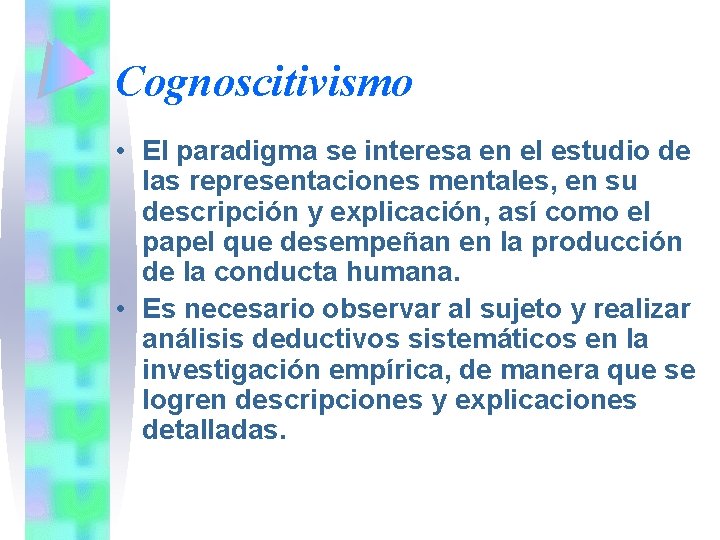 Cognoscitivismo

• El paradigma se interesa en el estudio de las representaciones mentales, en su descripción y explicación, así como el papel que desempeñan en la producción de la conducta humana.

• Es necesario observar al sujeto y realizar análisis deductivos sistemáticos en la investigación empírica, de manera que se logren descripciones y explicaciones detalladas.